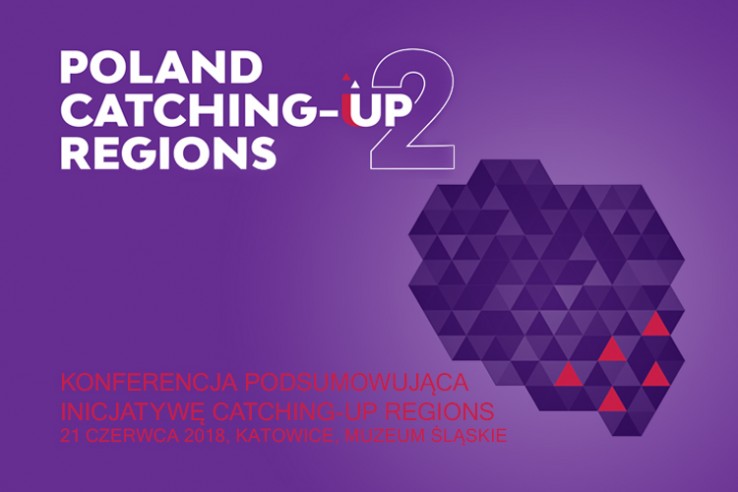 POLAND CATCHING-UP REGIONS 2

KONFERENCJA PODSUMOWUJĄCA INICJATYWĘ CATCHING-UP REGIONS
21 CZERWCA 2018, KATOWICE, MUZEUM ŚLĄSKIE